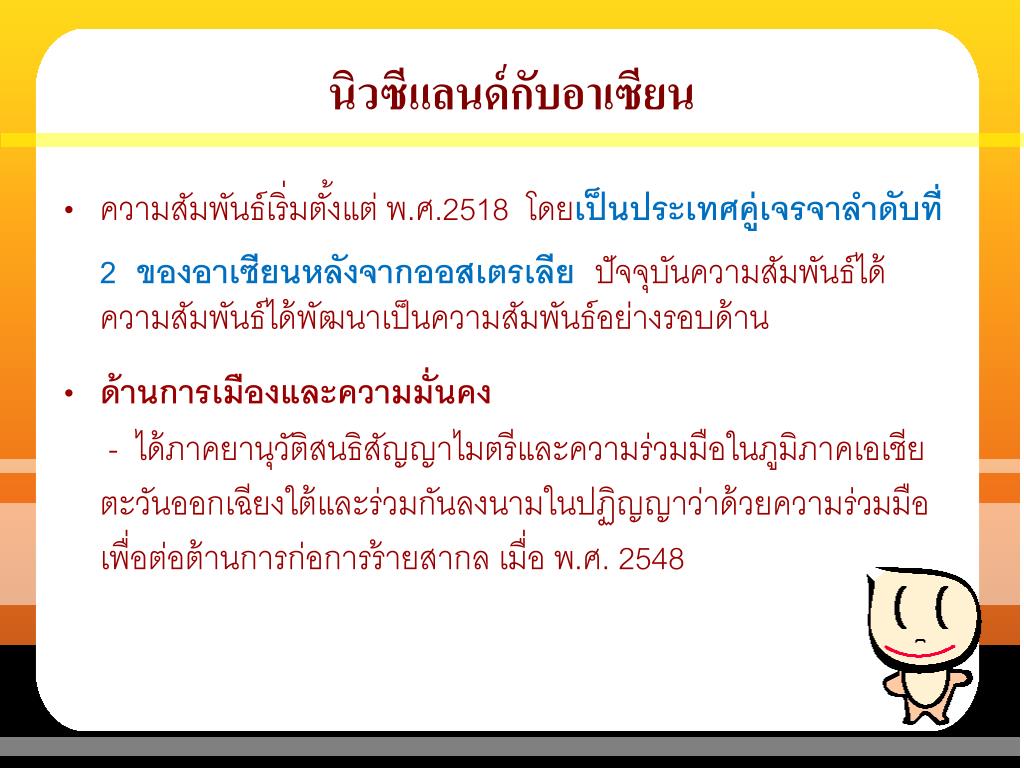 นิวซีแลนด์กับอาเซียน

• ความสัมพันธ์เริ่มตั้งแต่ พ.ศ.2518 โดยเป็นประเทศคู่เจรจาลำดับที่ 2 ของอาเซียนหลังจากออสเตรเลีย ปัจจุบันความสัมพันธ์ได้ความสัมพันธ์ได้พัฒนาเป็นความสัมพันธ์อย่างรอบด้าน

• ด้านการเมืองและความมั่นคง

- ได้ภาคยานุวัติสนธิสัญญาไมตรีและความร่วมมือในภูมิภาคเอเชียตะวันออกเฉียงใต้และร่วมกันลงนามในปฏิญญาว่าด้วยความร่วมมือเพื่อต่อต้านการก่อการร้ายสากล เมื่อ พ.ศ. 2548